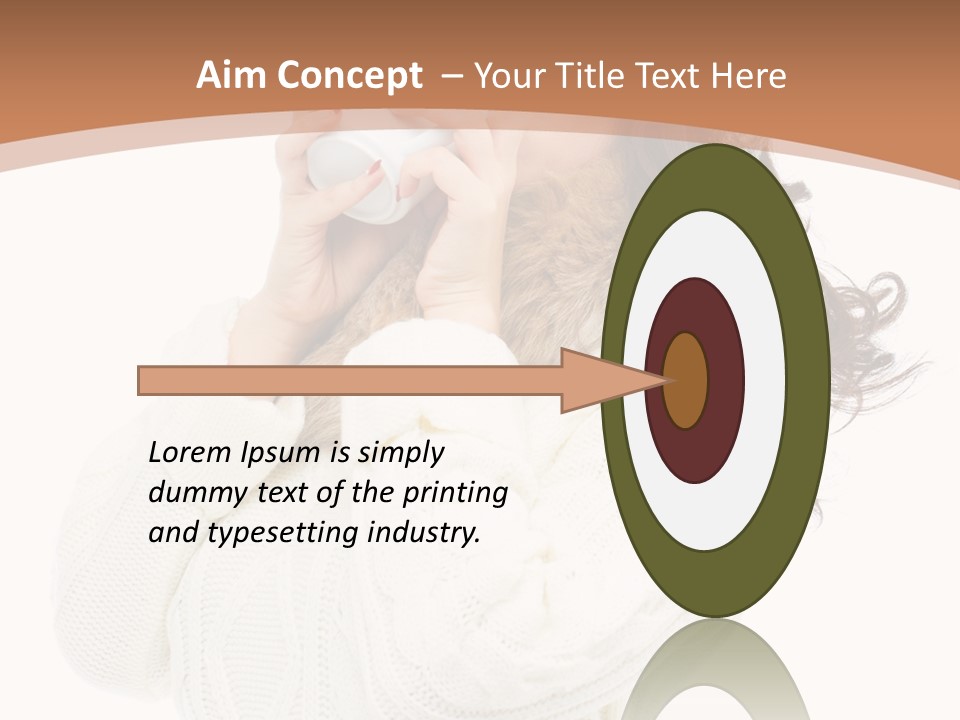 Aim Concept – Your Title Text Here

Lorem Ipsum is simply dummy text of the printing and typesetting industry.